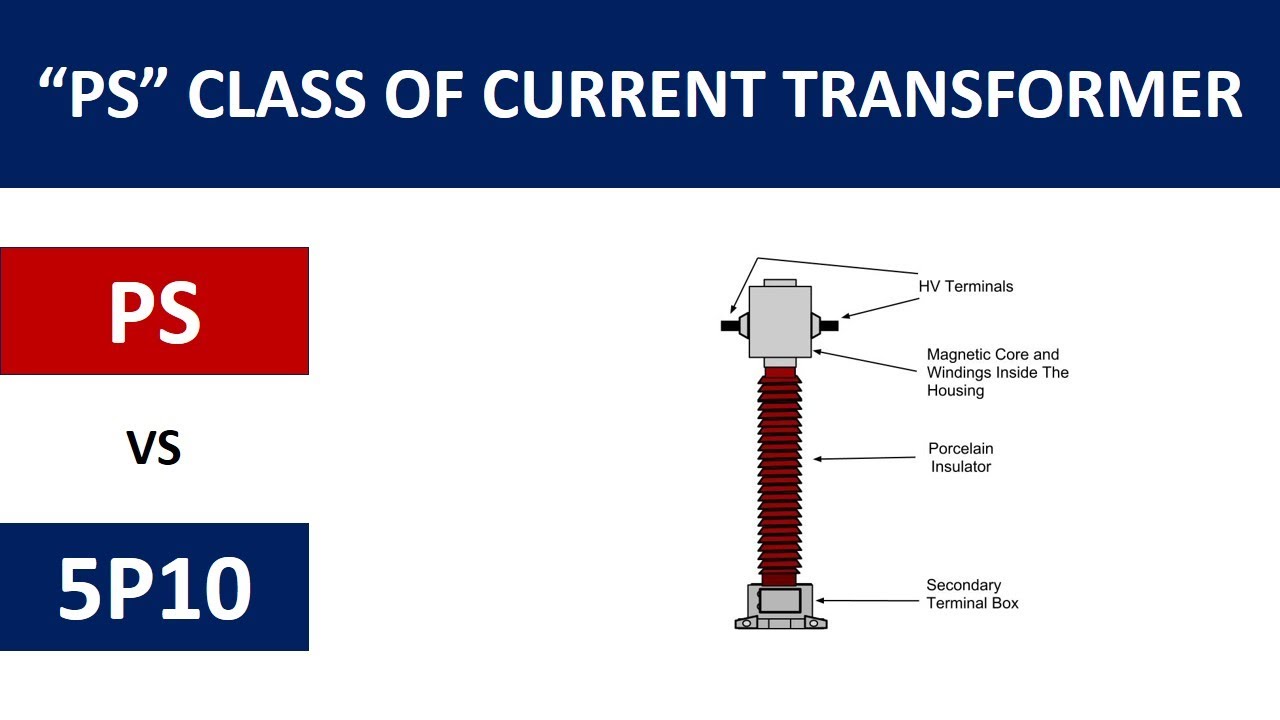 “PS” CLASS OF CURRENT TRANSFORMER

PS

VS

5P10

HV Terminals

Magnetic Core and Windings Inside The Housing

Porcelain Insulator

Secondary Terminal Box